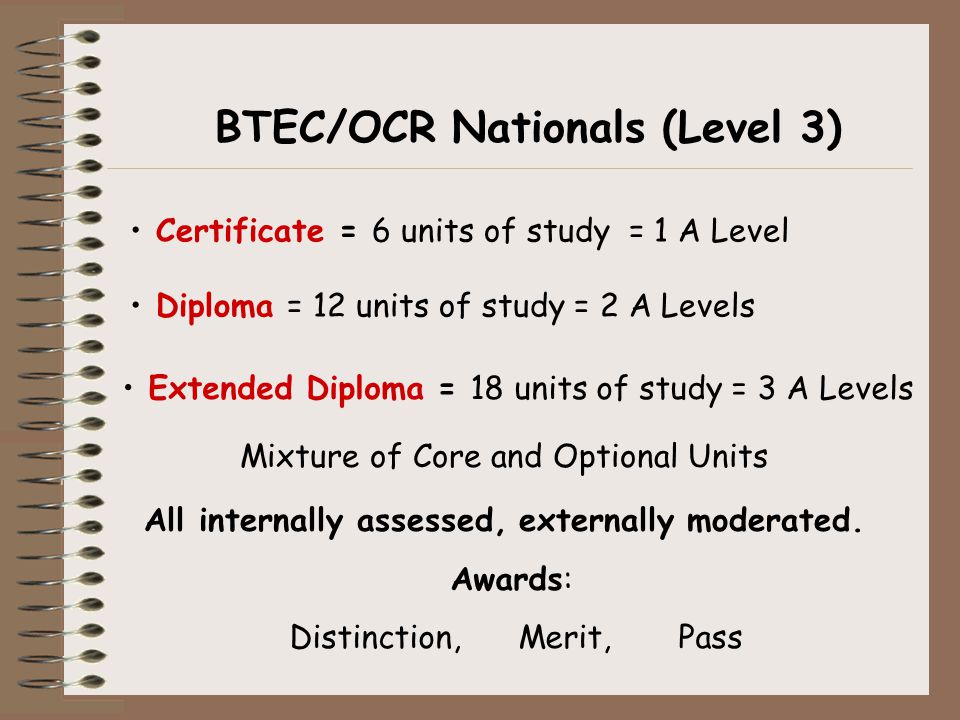 BTEC/OCR Nationals (Level 3)

• Certificate = 6 units of study = 1 A Level

• Diploma = 12 units of study = 2 A Levels

• Extended Diploma = 18 units of study = 3 A Levels

Mixture of Core and Optional Units

All internally assessed, externally moderated.

Awards:

Distinction, Merit, Pass